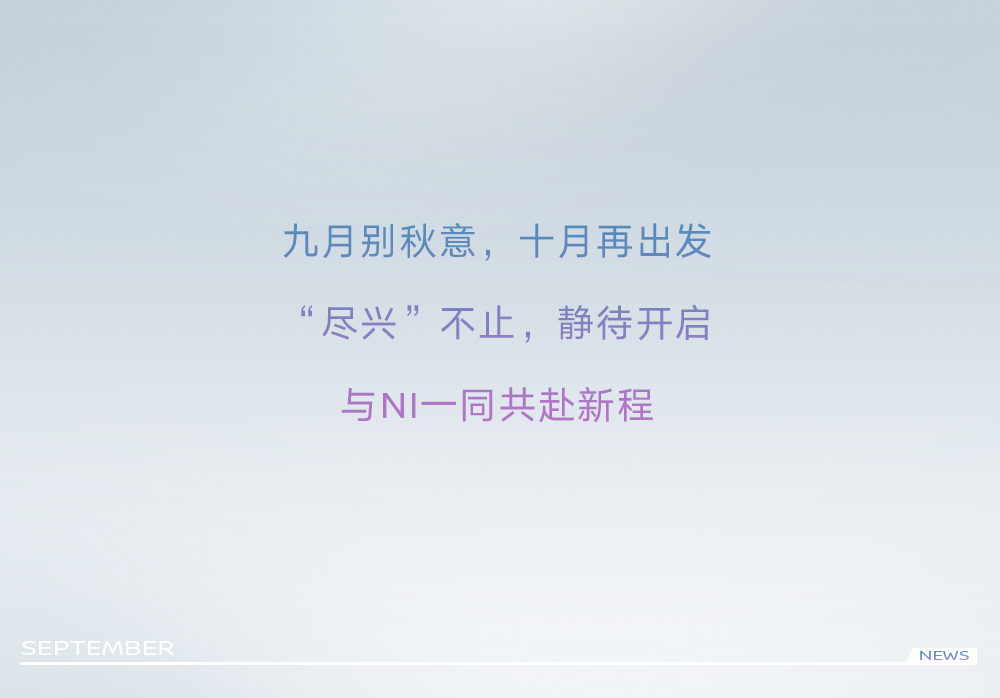 九月别秋意，十月再出发

“尽兴”不止，静待开启

与NI一同共赴新程

SEPTEMBER

NEWS